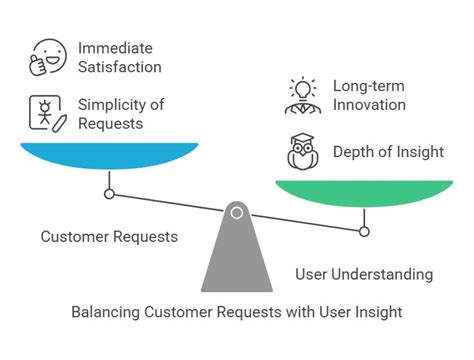 Immediate Satisfaction

Simplicity of Requests

Long-term Innovation

Depth of Insight

Customer Requests

User Understanding

Balancing Customer Requests with User Insight